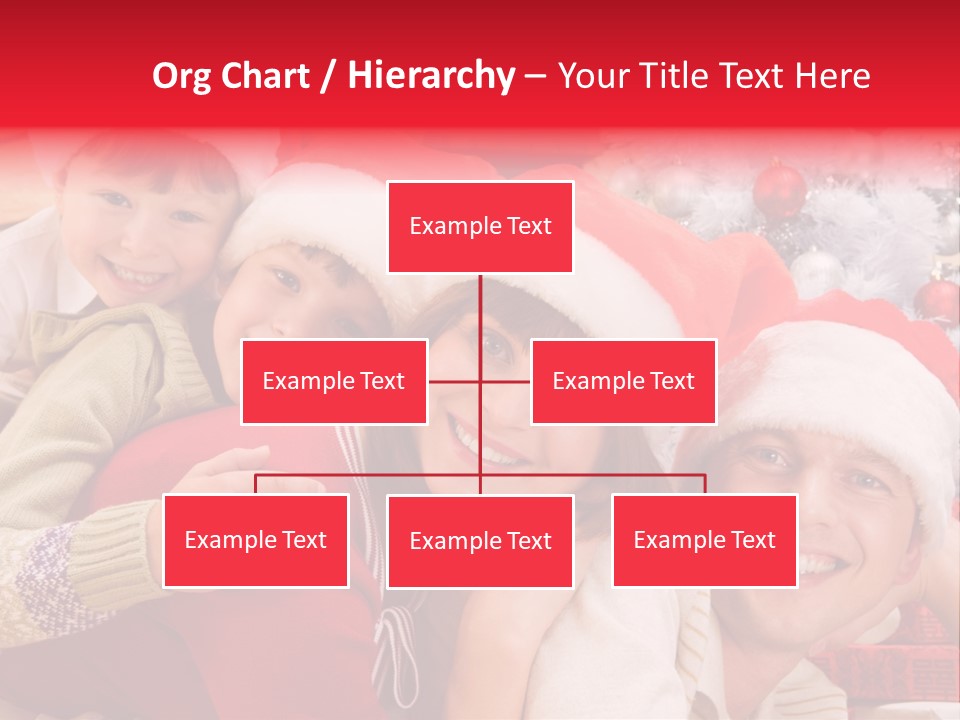 Org Chart / Hierarchy – Your Title Text Here

Example Text

Example Text

Example Text

Example Text

Example Text

Example Text